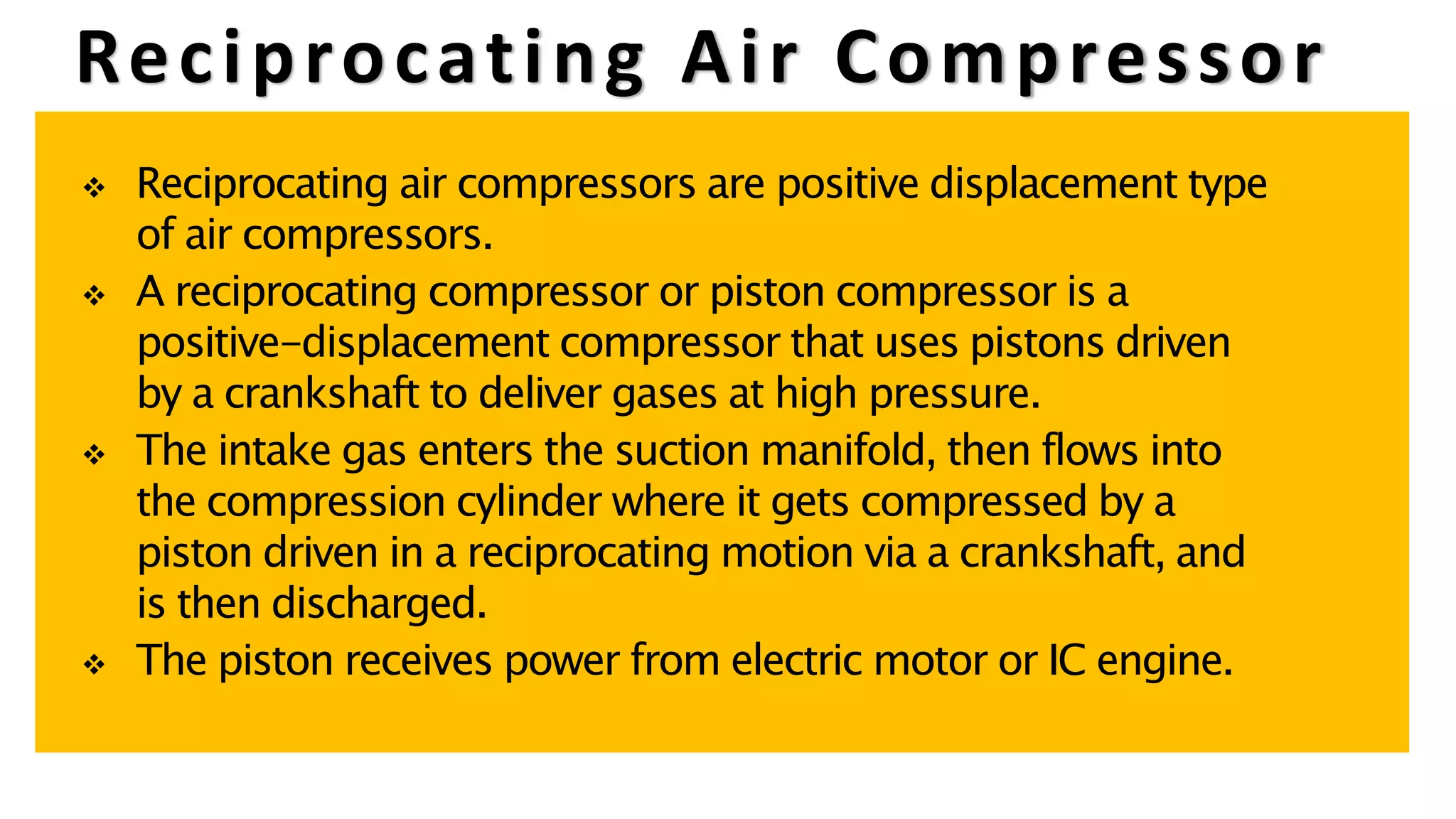 Reciprocating Air Compressor

❖ Reciprocating air compressors are positive displacement type of air compressors.
❖ A reciprocating compressor or piston compressor is a positive-displacement compressor that uses pistons driven by a crankshaft to deliver gases at high pressure.
❖ The intake gas enters the suction manifold, then flows into the compression cylinder where it gets compressed by a piston driven in a reciprocating motion via a crankshaft, and is then discharged.
❖ The piston receives power from electric motor or IC engine.